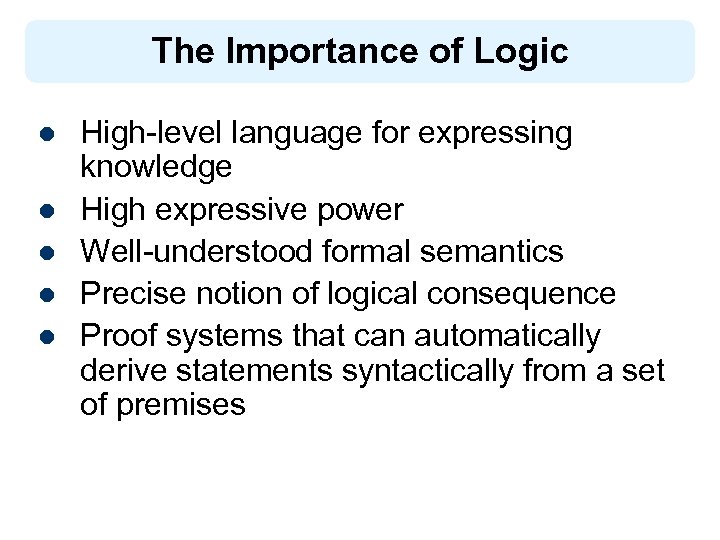 The Importance of Logic

- High-level language for expressing knowledge
- High expressive power
- Well-understood formal semantics
- Precise notion of logical consequence
- Proof systems that can automatically derive statements syntactically from a set of premises